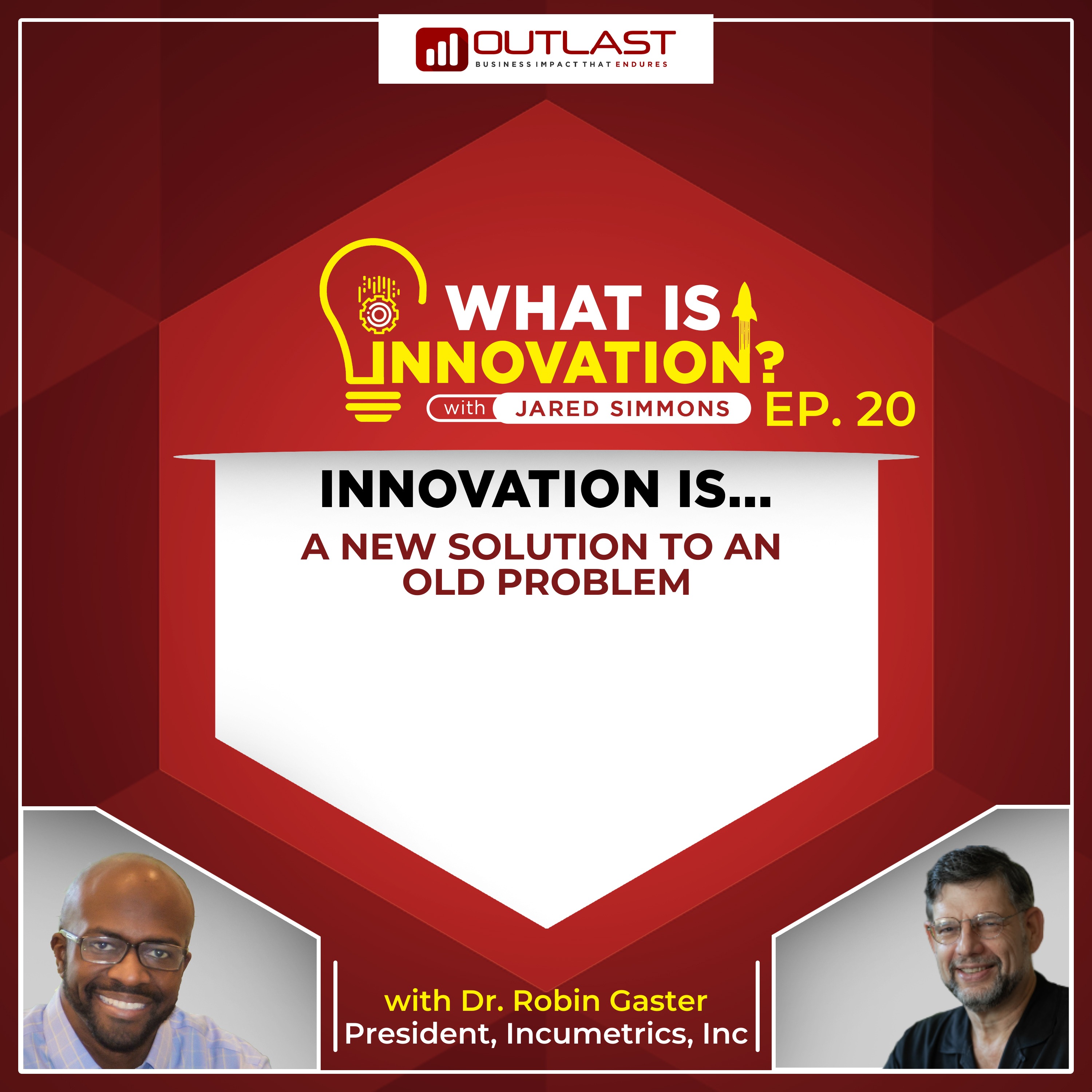 OUTLAST
BUSINESS IMPACT THAT ENDURES

WHAT IS INNOVATION?
with JARED SIMMONS
EP. 20

INNOVATION IS...
A NEW SOLUTION TO AN OLD PROBLEM

with Dr. Robin Gaster
President, Incumetrics, Inc